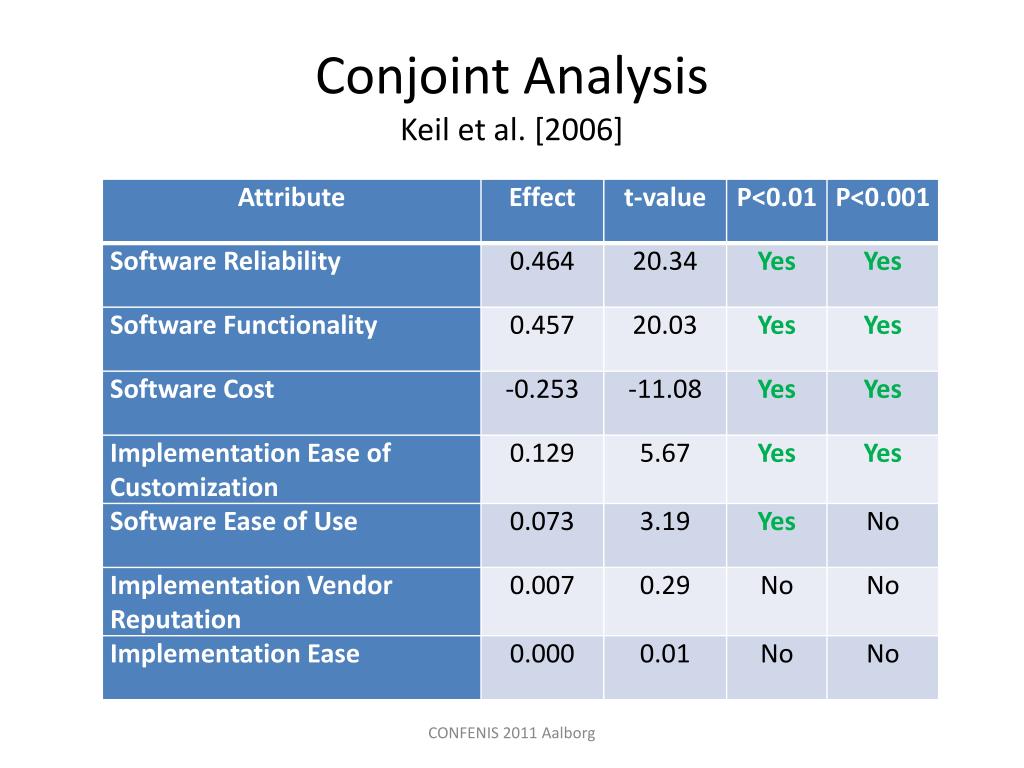 Conjoint Analysis
Keil et al. [2006]

| Attribute | Effect | t-value | P<0.01 | P<0.001 |
|---|---|---|---|---|
| Software Reliability | 0.464 | 20.34 | Yes | Yes |
| Software Functionality | 0.457 | 20.03 | Yes | Yes |
| Software Cost | -0.253 | -11.08 | Yes | Yes |
| Implementation Ease of Customization | 0.129 | 5.67 | Yes | Yes |
| Software Ease of Use | 0.073 | 3.19 | Yes | No |
| Implementation Vendor Reputation | 0.007 | 0.29 | No | No |
| Implementation Ease | 0.000 | 0.01 | No | No |

CONFENIS 2011 Aalborg